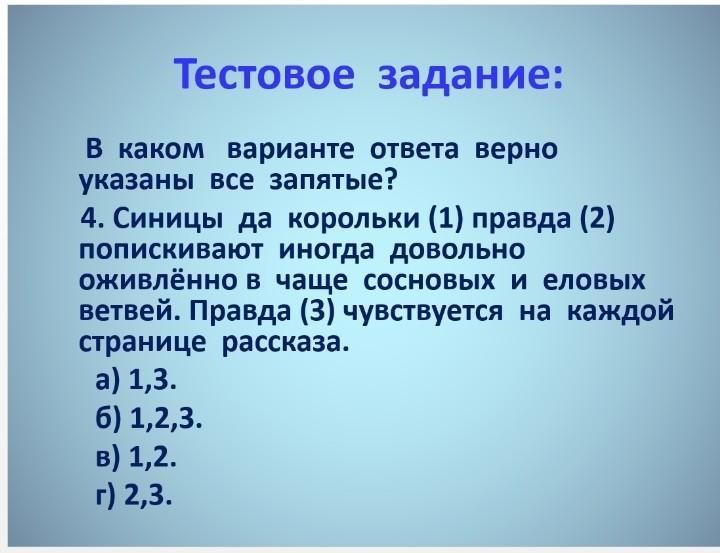 Тестовое задание:

В каком варианте ответа верно указаны все запятые?

4. Синицы да корольки (1) правда (2) попискивают иногда довольно оживлённо в чаще сосновых и еловых ветвей. Правда (3) чувствуется на каждой странице рассказа.

а) 1,3.

б) 1,2,3.

в) 1,2.

г) 2,3.